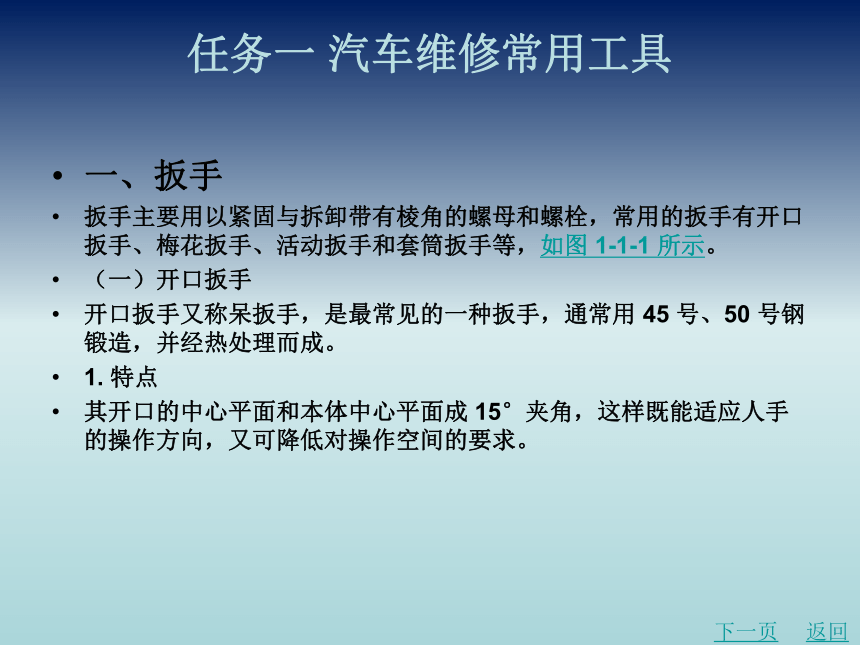 任务一 汽车维修常用工具

• 一、扳手

• 扳手主要用以紧固与拆卸带有棱角的螺母和螺栓，常用的扳手有开口扳手、梅花扳手、活动扳手和套筒扳手等，如图 1-1-1 所示。

• （一）开口扳手

• 开口扳手又称呆扳手，是最常见的一种扳手，通常用 45 号、50 号钢锻造，并经热处理而成。

• 1. 特点

• 其开口的中心平面和本体中心平面成 15° 夹角，这样既能适应人手的操作方向，又可降低对操作空间的要求。

下一页 返回